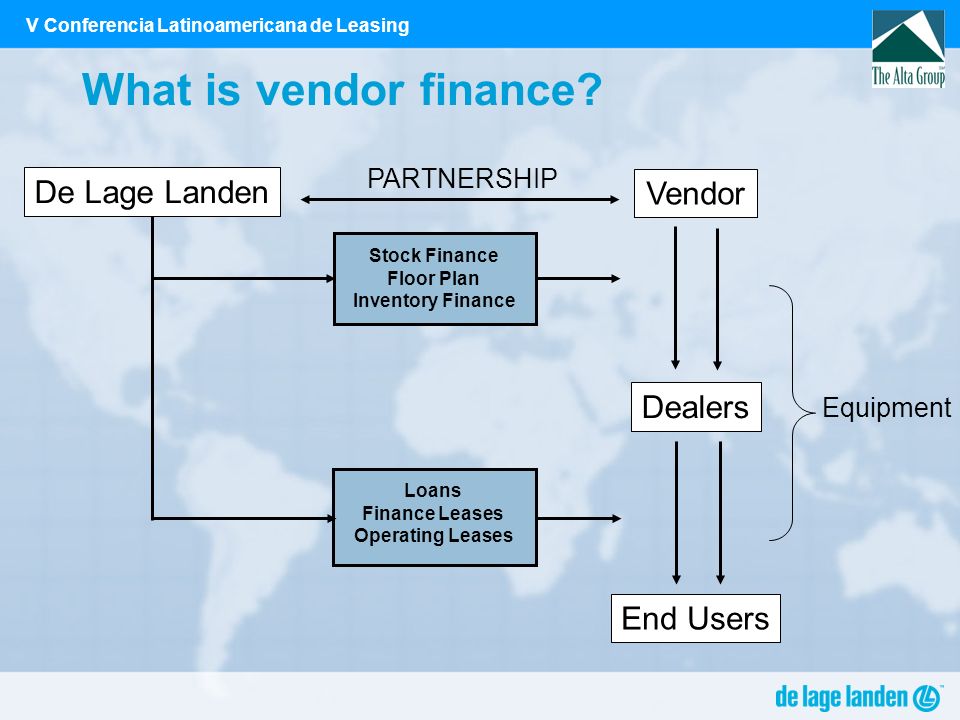 V Conferencia Latinoamericana de Leasing

The Alta Group

What is vendor finance?

De Lage Landen

PARTNERSHIP

Vendor

Stock Finance
Floor Plan
Inventory Finance

Dealers

Equipment

Loans
Finance Leases
Operating Leases

End Users

de lage landen